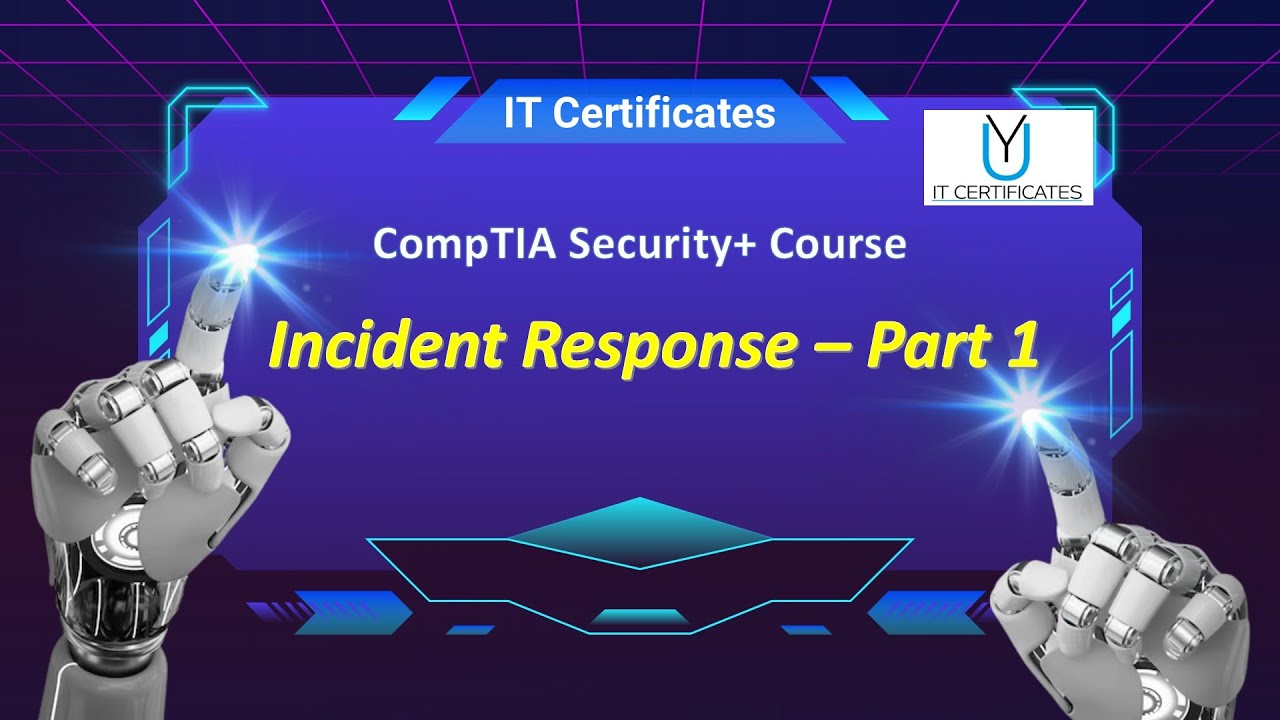 IT Certificates

YU
IT CERTIFICATES

CompTIA Security+ Course

Incident Response – Part 1